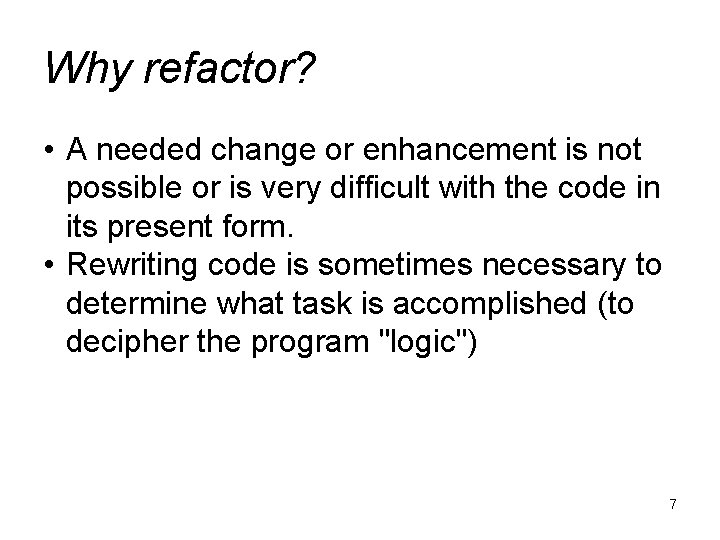 Why refactor?

• A needed change or enhancement is not possible or is very difficult with the code in its present form.
• Rewriting code is sometimes necessary to determine what task is accomplished (to decipher the program "logic")

7